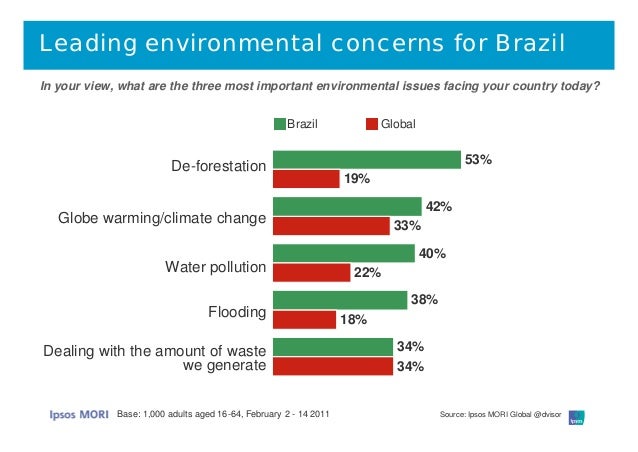 Leading environmental concerns for Brazil

In your view, what are the three most important environmental issues facing your country today?

Brazil Global

De-forestation 53% 19%

Globe warming/climate change 42% 33%

Water pollution 40% 22%

Flooding 38% 18%

Dealing with the amount of waste we generate 34% 34%

Ipsos MORI Base: 1,000 adults aged 16-64, February 2 - 14 2011

Source: Ipsos MORI Global @dvisor

Ipsos